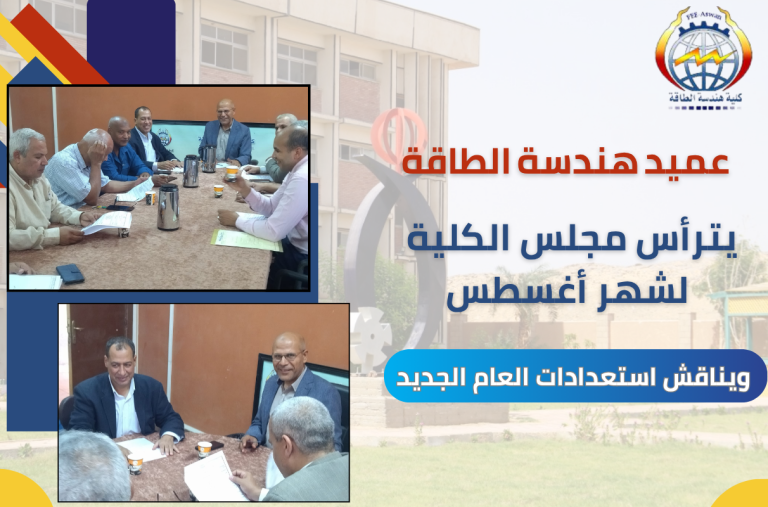 FEE-Aswan
كلية هندسة الطاقة

عميد هندسة الطاقة

يترأس مجلس الكلية لشهر أغسطس

ويناقش استعدادات العام الجديد